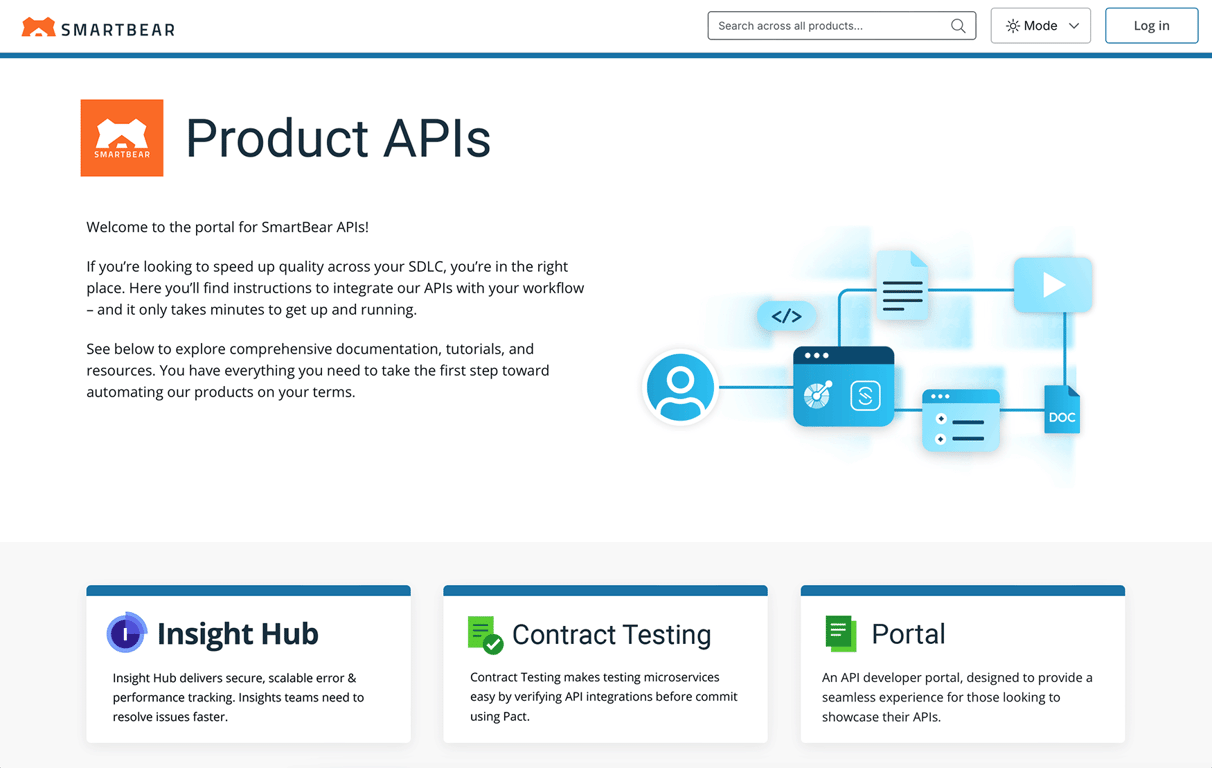 SMARTBEAR

Search across all products...

Mode

Log in

SMARTBEAR

Product APIs

Welcome to the portal for SmartBear APIs!

If you're looking to speed up quality across your SDLC, you're in the right place. Here you'll find instructions to integrate our APIs with your workflow – and it only takes minutes to get up and running.

See below to explore comprehensive documentation, tutorials, and resources. You have everything you need to take the first step toward automating our products on your terms.

</>

DOC

Insight Hub

Insight Hub delivers secure, scalable error & performance tracking. Insights teams need to resolve issues faster.

Contract Testing

Contract Testing makes testing microservices easy by verifying API integrations before commit using Pact.

Portal

An API developer portal, designed to provide a seamless experience for those looking to showcase their APIs.